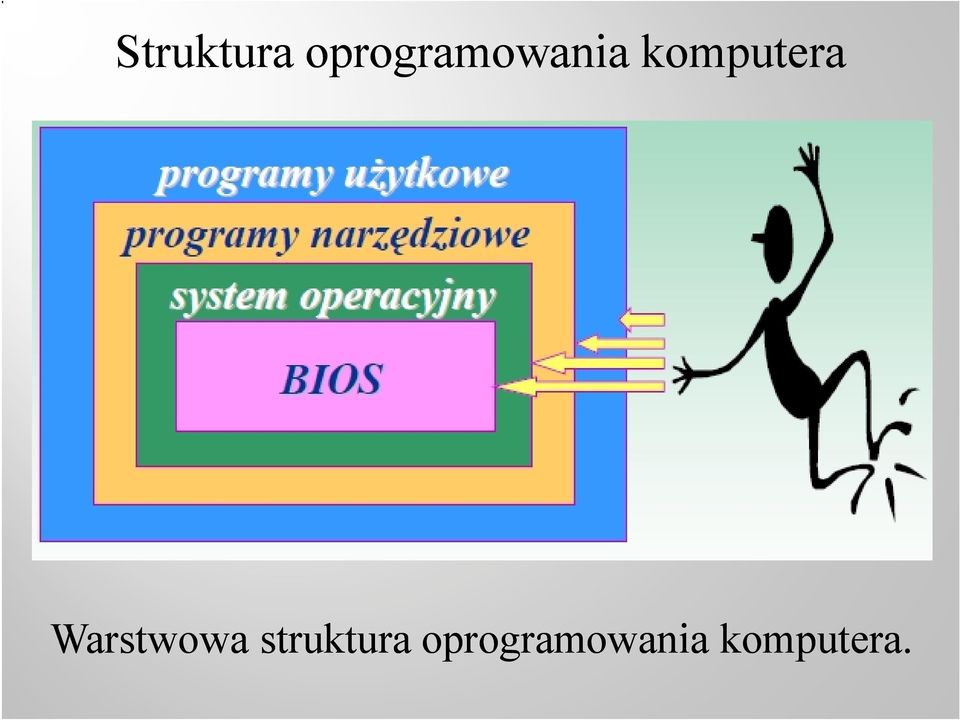 Struktura oprogramowania komputera

programy użytkowe

programy narzędziowe

system operacyjny

BIOS

Warstwowa struktura oprogramowania komputera.